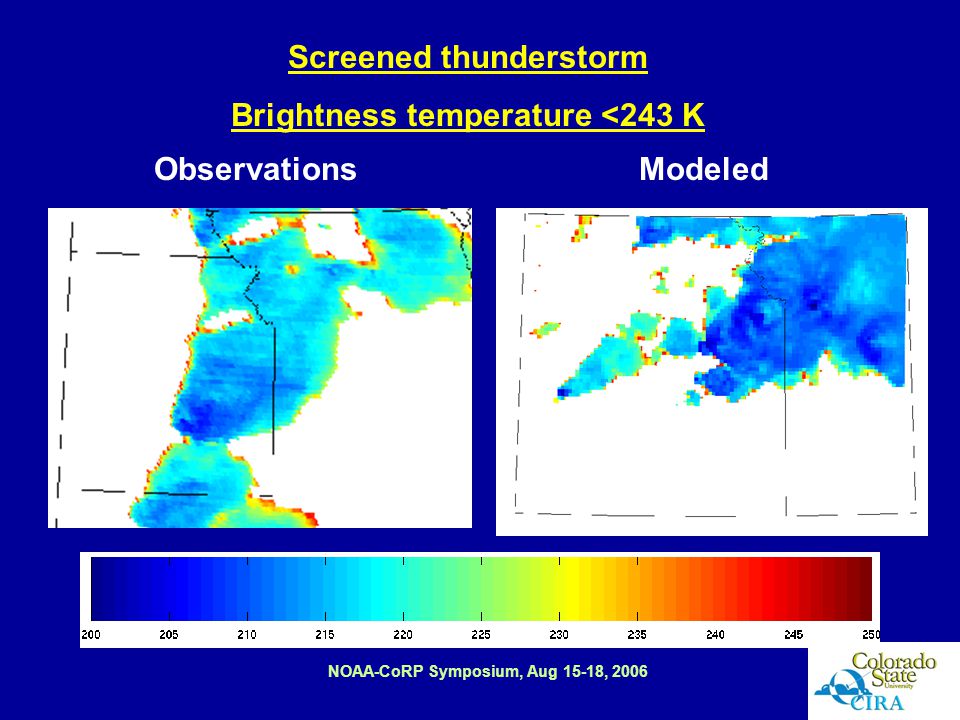 Screened thunderstorm

Brightness temperature <243 K

Observations

Modeled

200 205 210 215 220 225 230 235 240 245 250

NOAA-CoRP Symposium, Aug 15-18, 2006

Colorado State University

CIRA